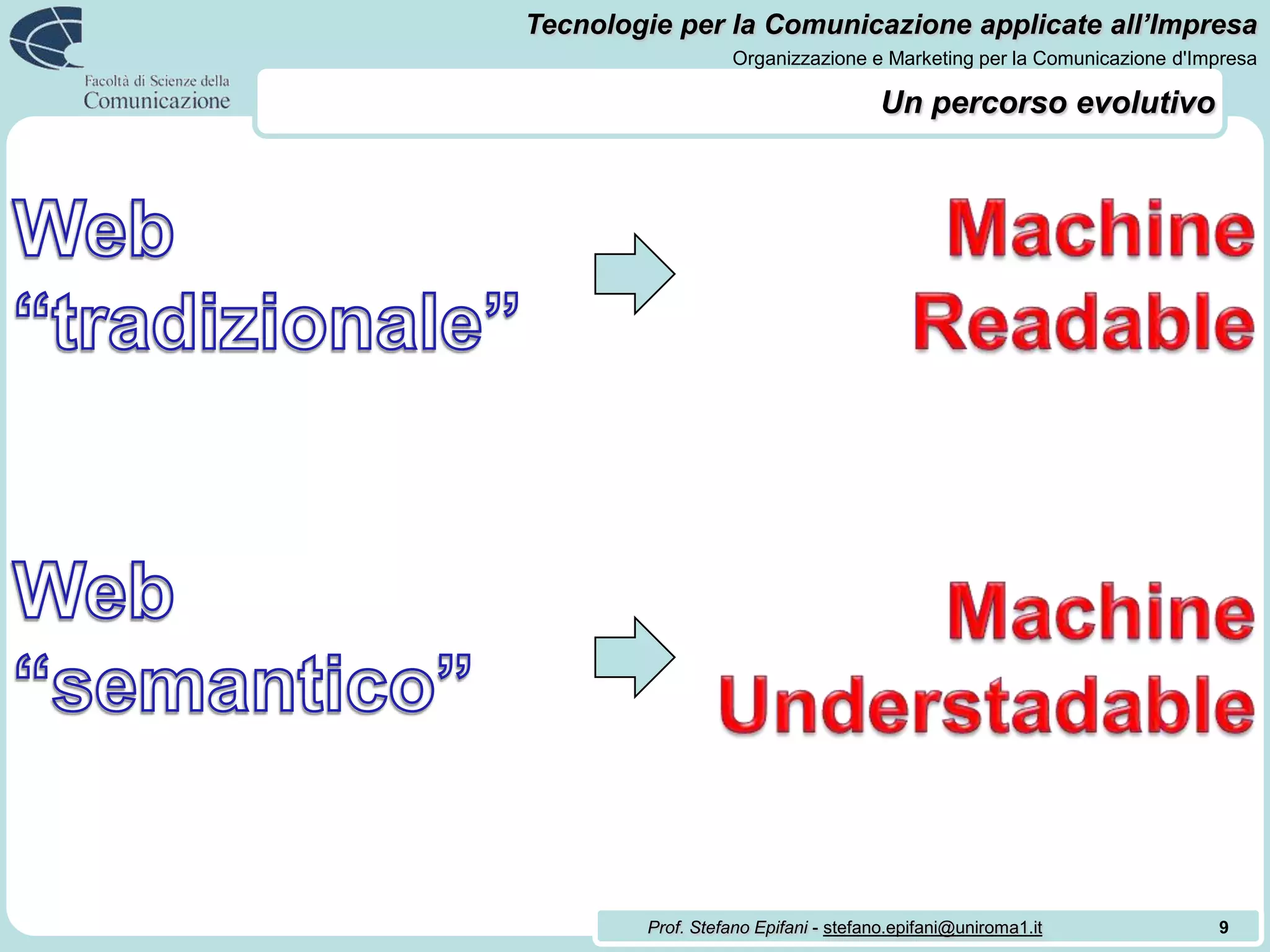 Facoltà di Scienze della Comunicazione

Tecnologie per la Comunicazione applicate all'Impresa

Organizzazione e Marketing per la Comunicazione d'Impresa

Un percorso evolutivo

Web "tradizionale"

Machine Readable

Web "semantico"

Machine Understadable

Prof. Stefano Epifani - stefano.epifani@uniroma1.it

9